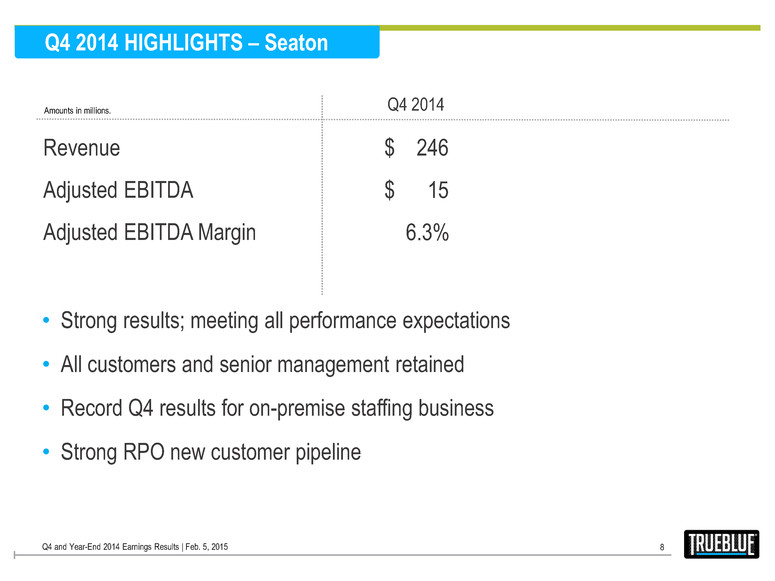 Q4 2014 HIGHLIGHTS – Seaton

| Amounts in millions. | Q4 2014 |
|---|---|
| Revenue | \$ 246 |
| Adjusted EBITDA | \$ 15 |
| Adjusted EBITDA Margin | 6.3% |

• Strong results; meeting all performance expectations

• All customers and senior management retained

• Record Q4 results for on-premise staffing business

• Strong RPO new customer pipeline

Q4 and Year-End 2014 Earnings Results | Feb. 5, 2015

8

TRUEBLUE